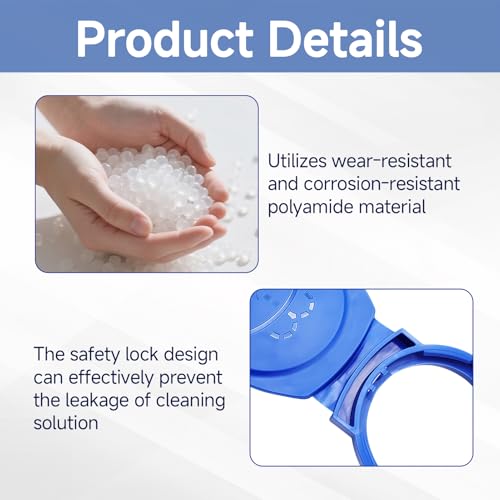 Product Details

Utilizes wear-resistant and corrosion-resistant polyamide material

The safety lock design can effectively prevent the leakage of cleaning solution